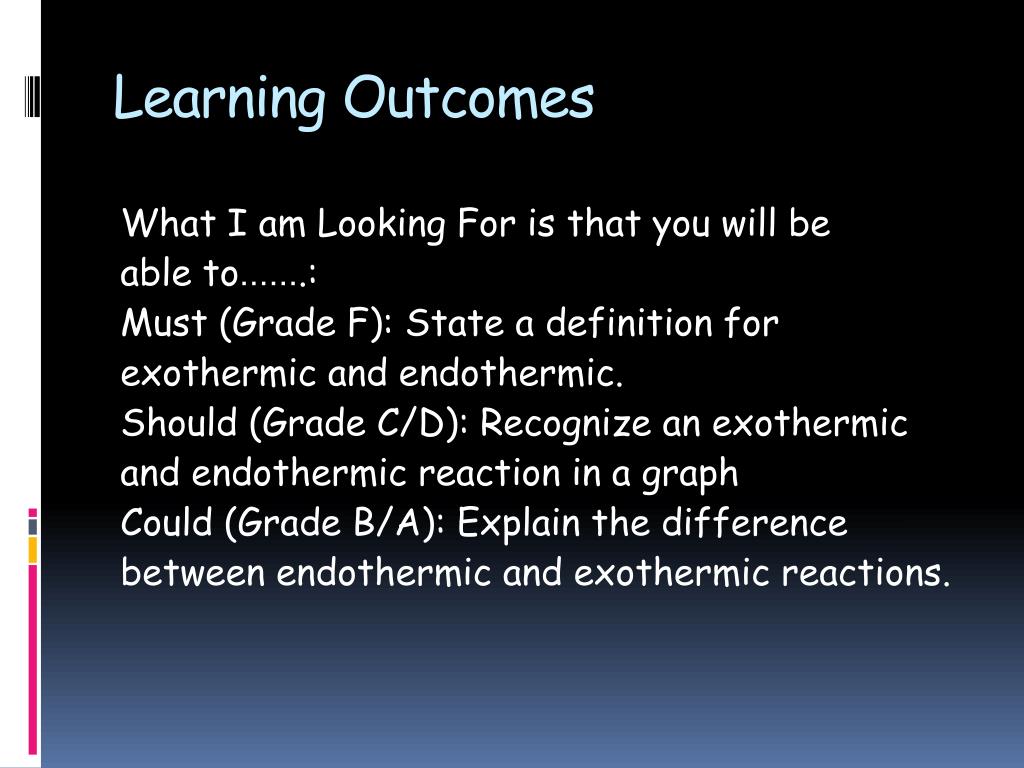 Learning Outcomes

What I am Looking For is that you will be able to…….:
Must (Grade F): State a definition for exothermic and endothermic.
Should (Grade C/D): Recognize an exothermic and endothermic reaction in a graph
Could (Grade B/A): Explain the difference between endothermic and exothermic reactions.